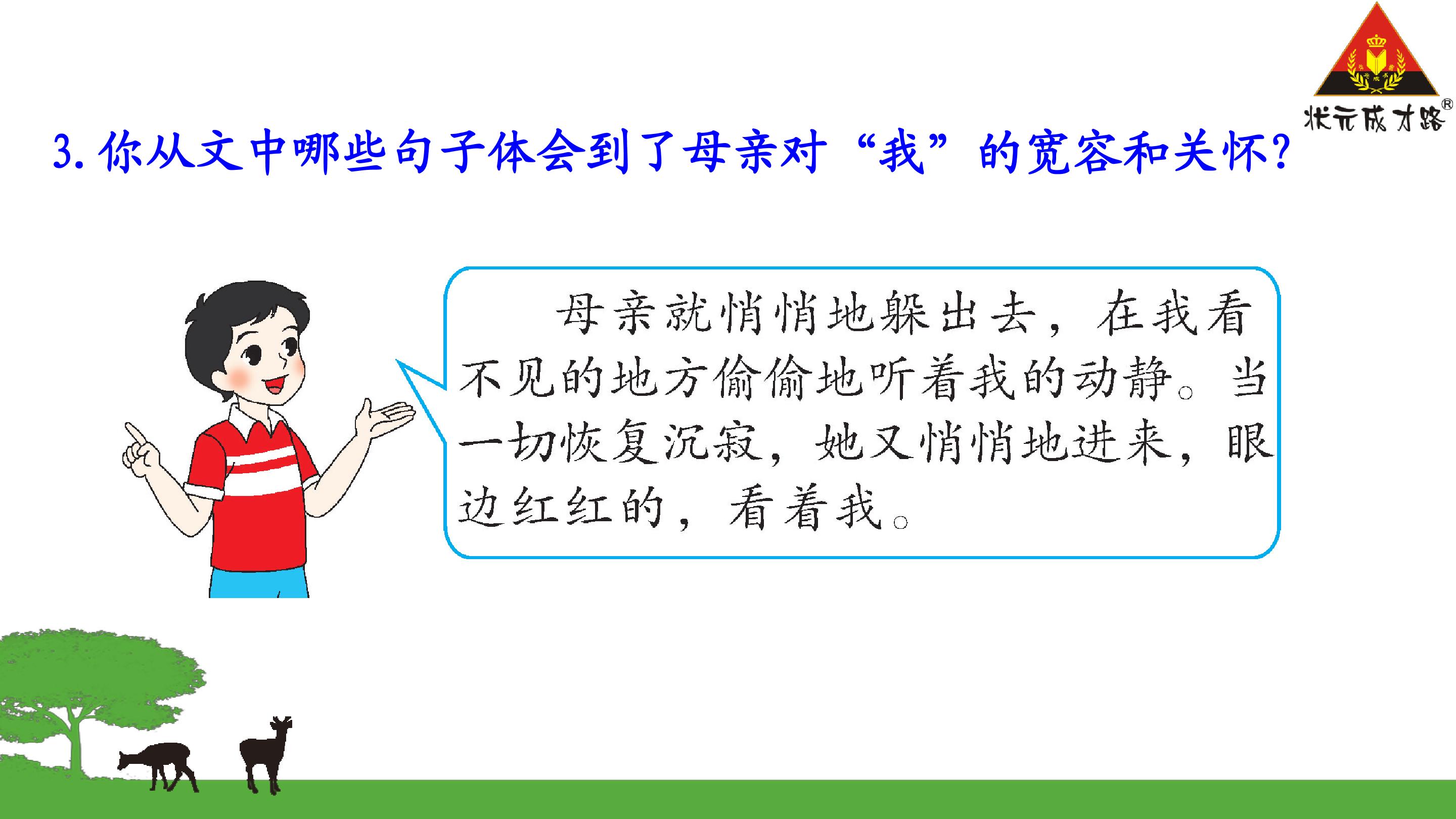 状元成才路®

3. 你从文中哪些句子体会到了母亲对“我”的宽容和关怀?

母亲就悄悄地躲出去，在我看不见的地方偷偷地听着我的动静。当一切恢复沉寂，她又悄悄地进来，眼边红红的，看着我。